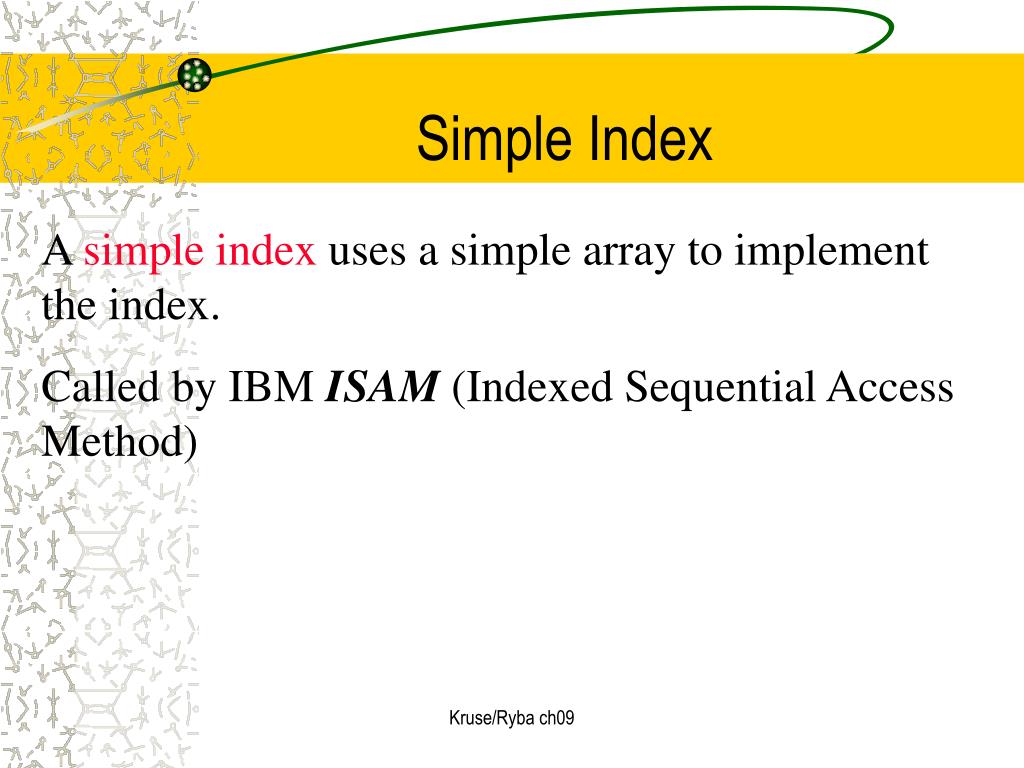 Simple Index

A simple index uses a simple array to implement the index.

Called by IBM ISAM (Indexed Sequential Access Method)

Kruse/Ryba ch09